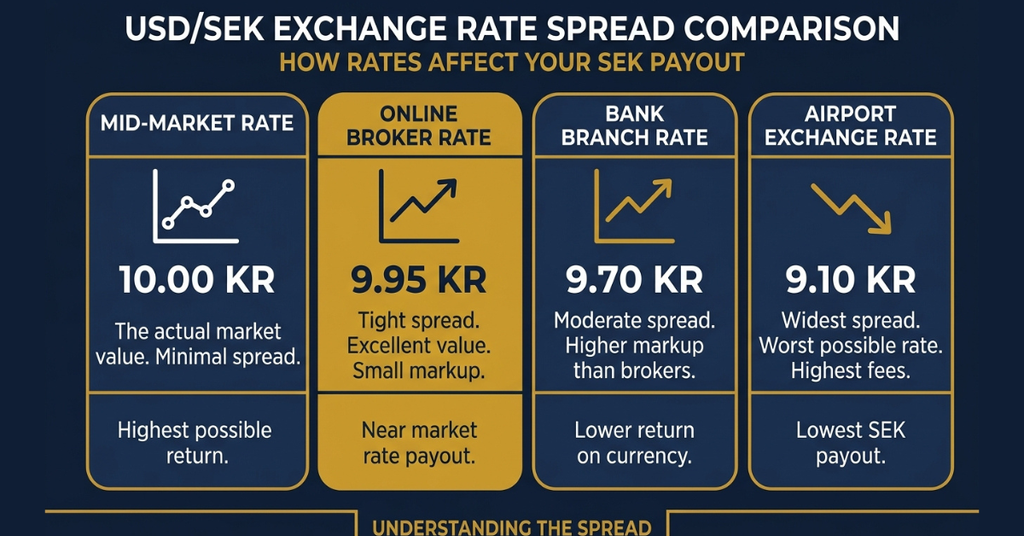 USD/SEK EXCHANGE RATE SPREAD COMPARISON

HOW RATES AFFECT YOUR SEK PAYOUT

MID-MARKET RATE

10.00 KR

The actual market value. Minimal spread.

Highest possible return.

ONLINE BROKER RATE

9.95 KR

Tight spread. Excellent value. Small markup.

Near market rate payout.

BANK BRANCH RATE

9.70 KR

Moderate spread. Higher markup than brokers.

Lower return on currency.

AIRPORT EXCHANGE RATE

9.10 KR

Widest spread. Worst possible rate. Highest fees.

Lowest SEK payout.

UNDERSTANDING THE SPREAD